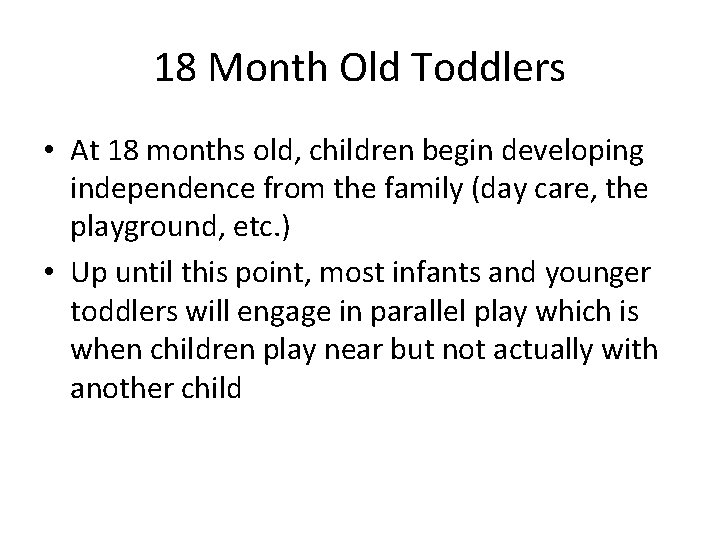 18 Month Old Toddlers

• At 18 months old, children begin developing independence from the family (day care, the playground, etc.)

• Up until this point, most infants and younger toddlers will engage in parallel play which is when children play near but not actually with another child